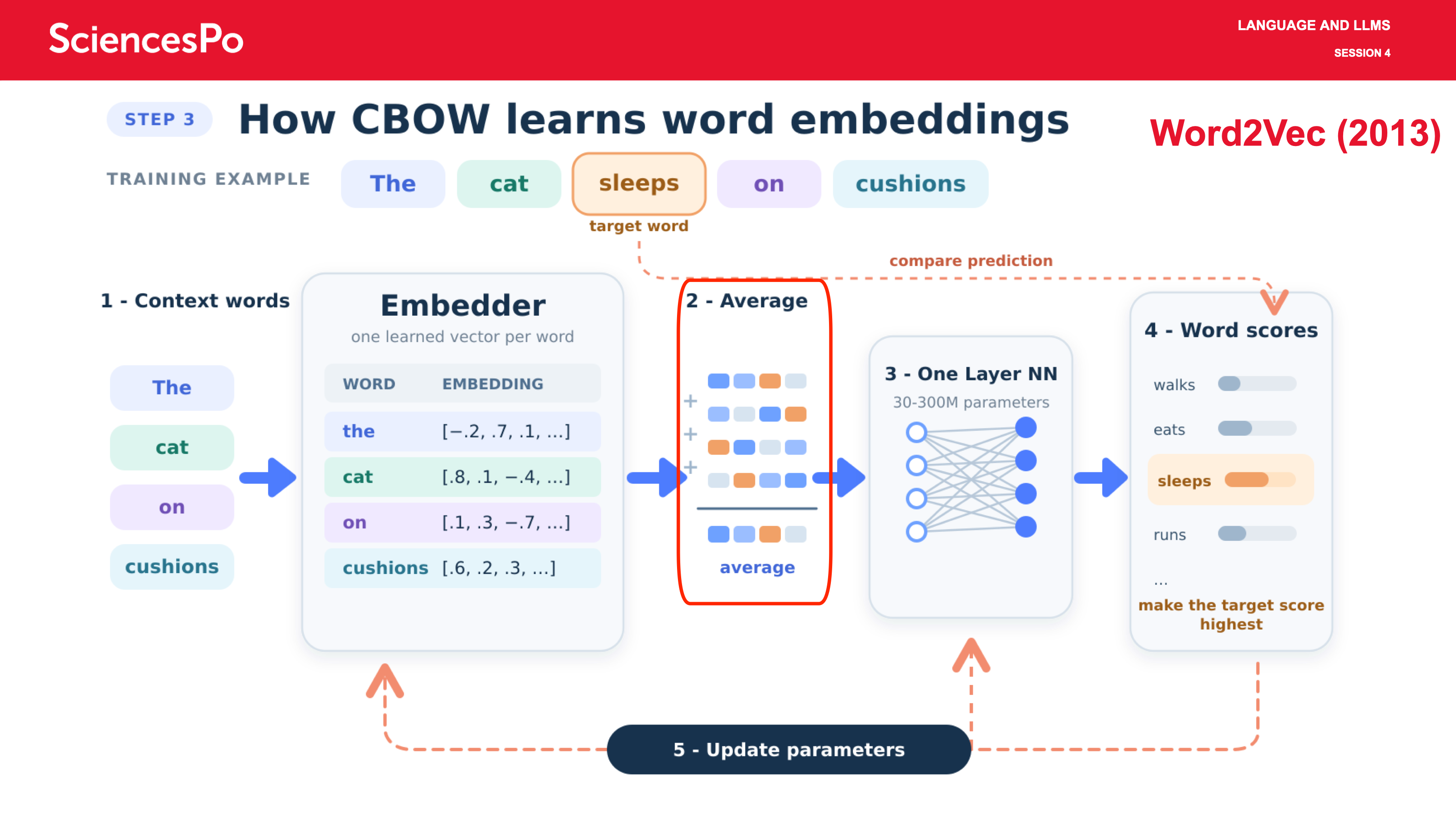 SciencesPo

LANGUAGE AND LLMS
SESSION 4

STEP 3 How CBOW learns word embeddings

Word2Vec (2013)

TRAINING EXAMPLE The cat sleeps on cushions

target word

compare prediction

1 - Context words

The
cat
on
cushions

Embedder
one learned vector per word

| WORD | EMBEDDING |
|---|---|
| the | [−.2, .7, .1, ...] |
| cat | [.8, .1, −.4, ...] |
| on | [.1, .3, −.7, ...] |
| cushions | [.6, .2, .3, ...] |

2 - Average

+
+
+

average

3 - One Layer NN
30-300M parameters

4 - Word scores

walks
eats
sleeps
runs
...

make the target score highest

5 - Update parameters